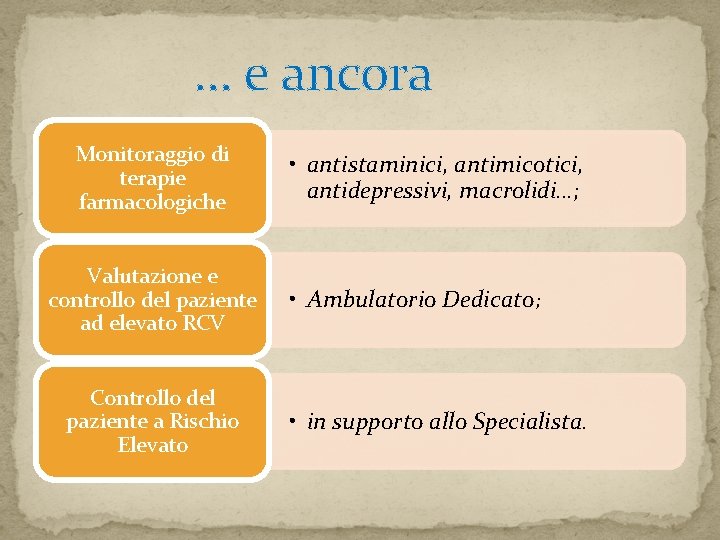 … e ancora

Monitoraggio di terapie farmacologiche

• antistaminici, antimicotici, antidepressivi, macrolidi…;

Valutazione e controllo del paziente ad elevato RCV

• Ambulatorio Dedicato;

Controllo del paziente a Rischio Elevato

• in supporto allo Specialista.